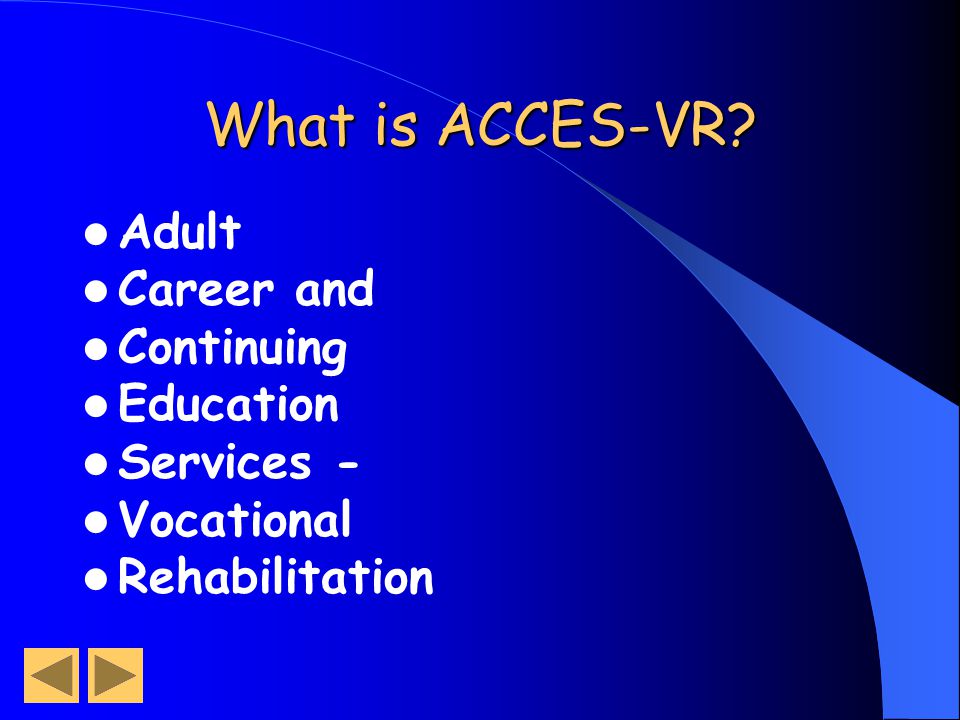 What is ACCES-VR?

- Adult
- Career and
- Continuing
- Education
- Services -
- Vocational
- Rehabilitation